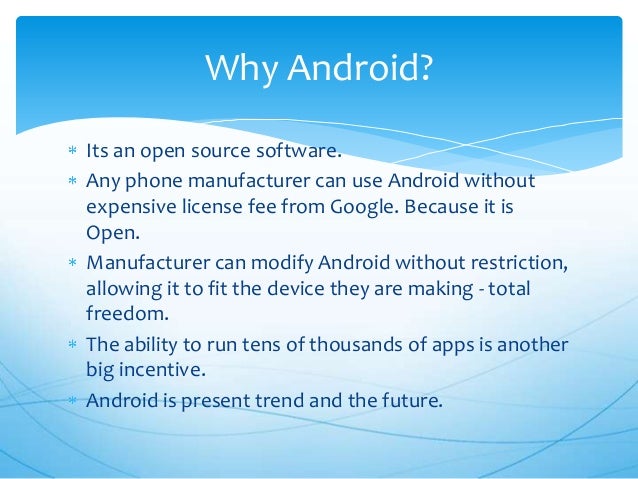 Why Android?

* Its an open source software.
* Any phone manufacturer can use Android without expensive license fee from Google. Because it is Open.
* Manufacturer can modify Android without restriction, allowing it to fit the device they are making - total freedom.
* The ability to run tens of thousands of apps is another big incentive.
* Android is present trend and the future.